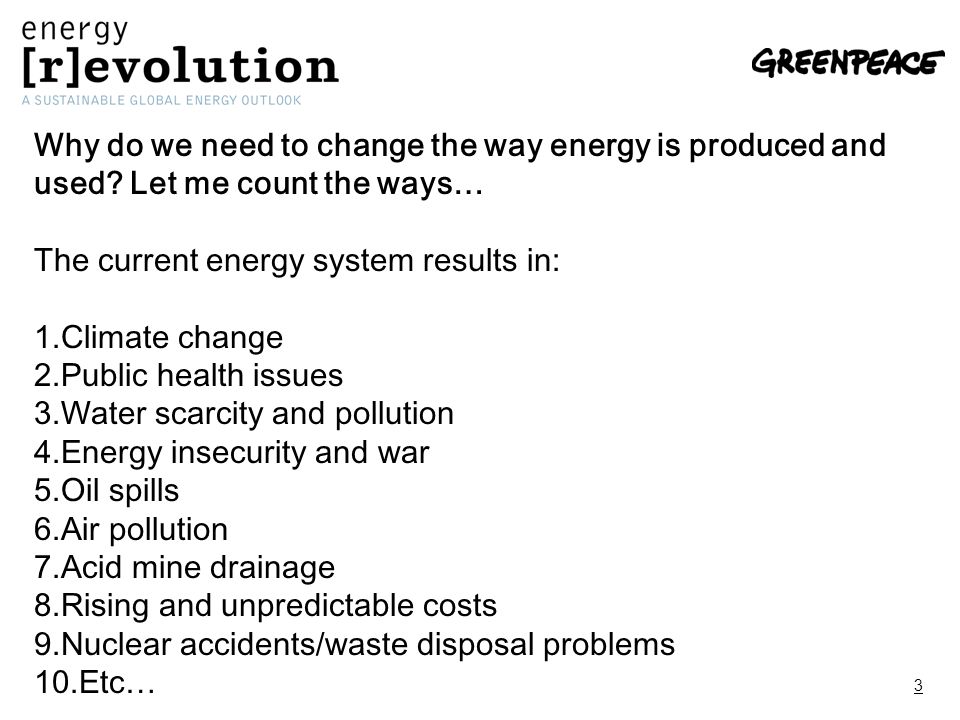 energy
[r]evolution
A SUSTAINABLE GLOBAL ENERGY OUTLOOK

GREENPEACE

Why do we need to change the way energy is produced and used? Let me count the ways…

The current energy system results in:

1.Climate change
2.Public health issues
3.Water scarcity and pollution
4.Energy insecurity and war
5.Oil spills
6.Air pollution
7.Acid mine drainage
8.Rising and unpredictable costs
9.Nuclear accidents/waste disposal problems
10.Etc…

3